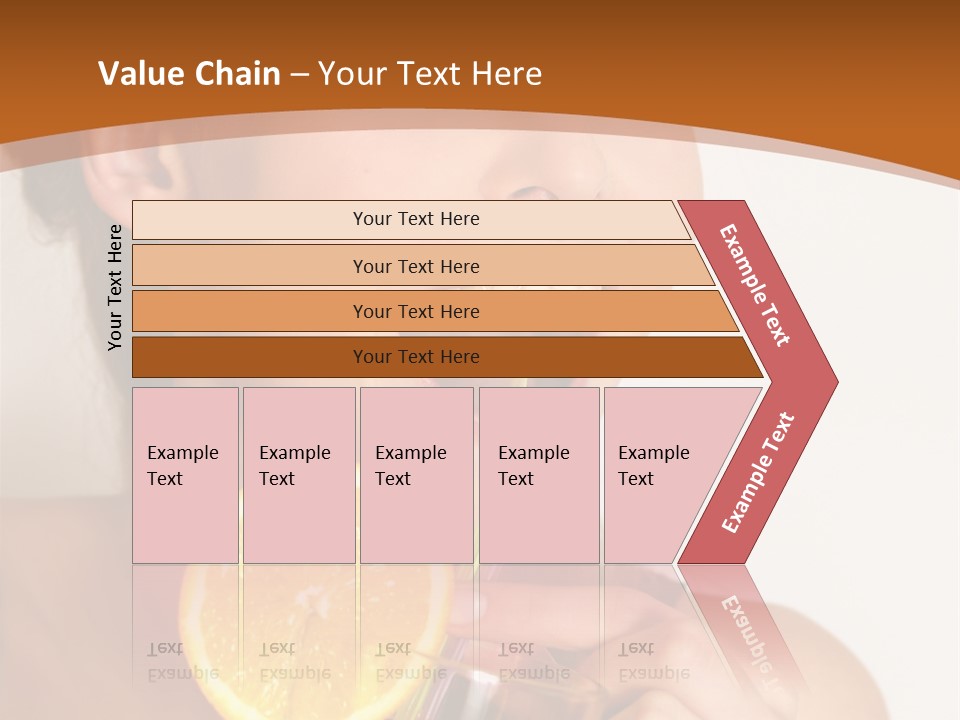 Value Chain – Your Text Here

Your Text Here

Your Text Here

Your Text Here

Your Text Here

Your Text Here

Example Text

Example Text

Example Text

Example Text

Example Text

Example Text

Example Text